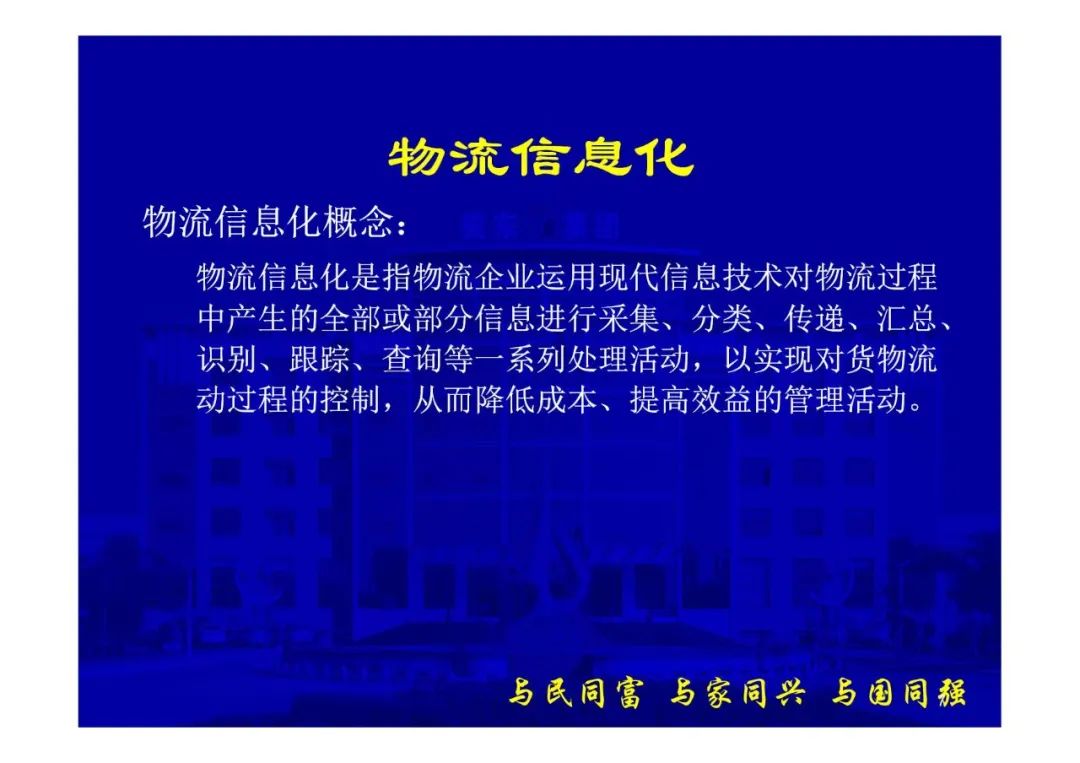 物流信息化

物流信息化概念：

物流信息化是指物流企业运用现代信息技术对物流过程中产生的全部或部分信息进行采集、分类、传递、汇总、识别、跟踪、查询等一系列处理活动，以实现对货物流动过程的控制，从而降低成本、提高效益的管理活动。

与民同富 与家同兴 与国同强